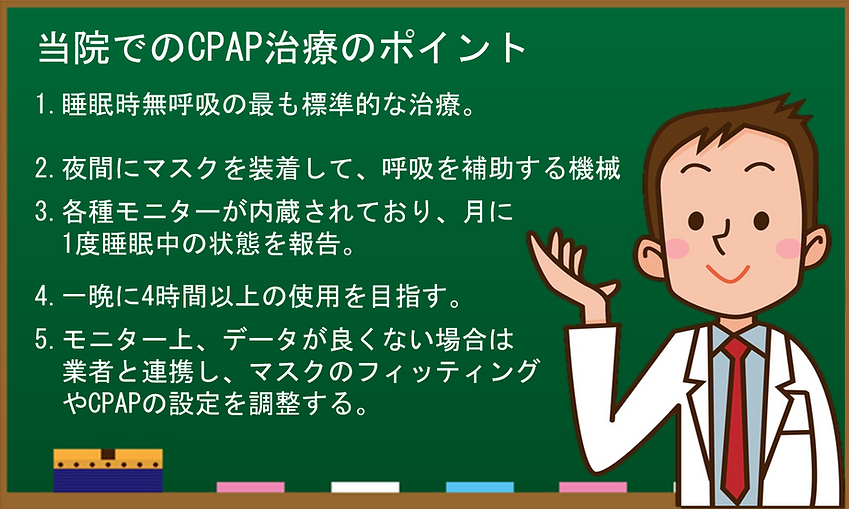 当院でのCPAP治療のポイント

1. 睡眠時無呼吸の最も標準的な治療。

2. 夜間にマスクを装着して、呼吸を補助する機械

3. 各種モニターが内蔵されており、月に1度睡眠中の状態を報告。

4. 一晩に4時間以上の使用を目指す。

5. モニター上、データが良くない場合は業者と連携し、マスクのフィッティングやCPAPの設定を調整する。